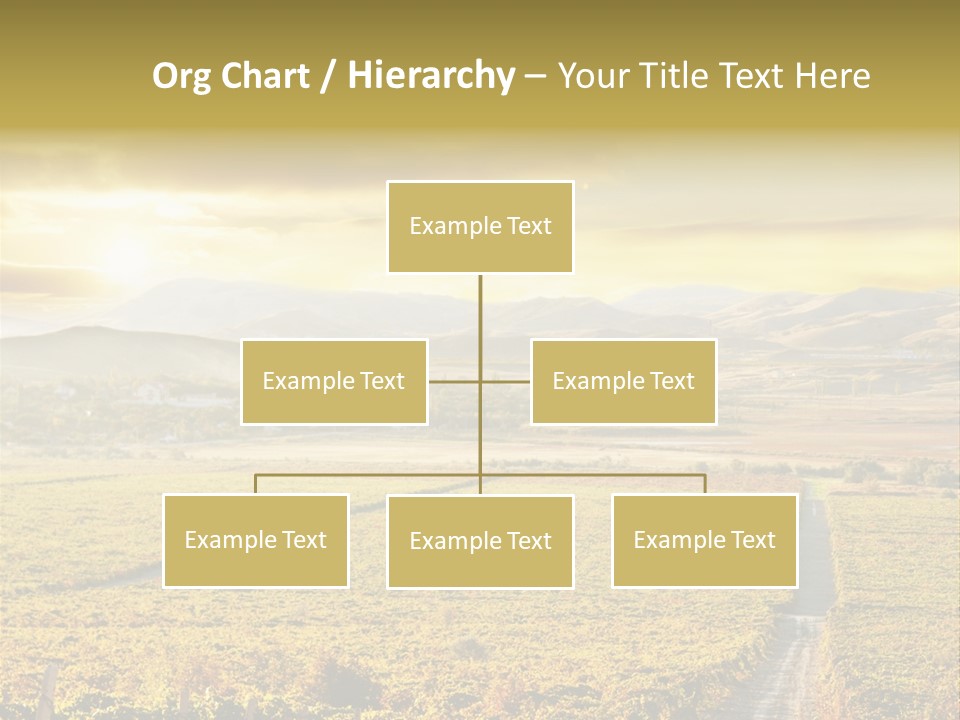 Org Chart / Hierarchy – Your Title Text Here

Example Text

Example Text

Example Text

Example Text

Example Text

Example Text